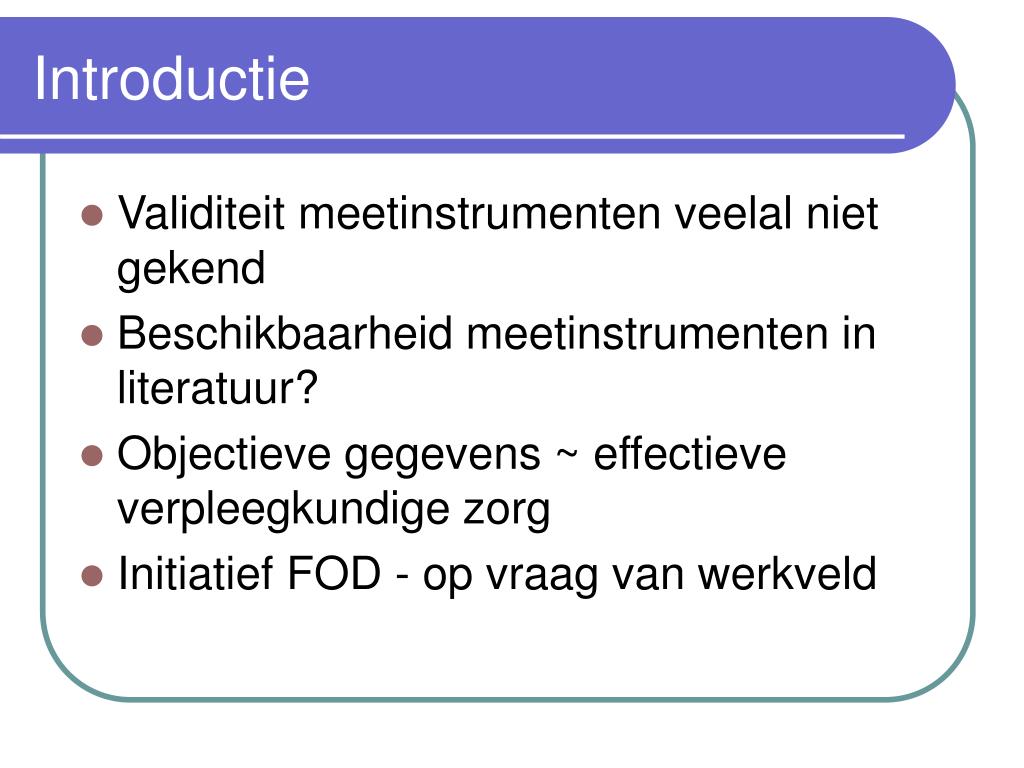 Introductie

- Validiteit meetinstrumenten veelal niet gekend
- Beschikbaarheid meetinstrumenten in literatuur?
- Objectieve gegevens ~ effectieve verpleegkundige zorg
- Initiatief FOD - op vraag van werkveld